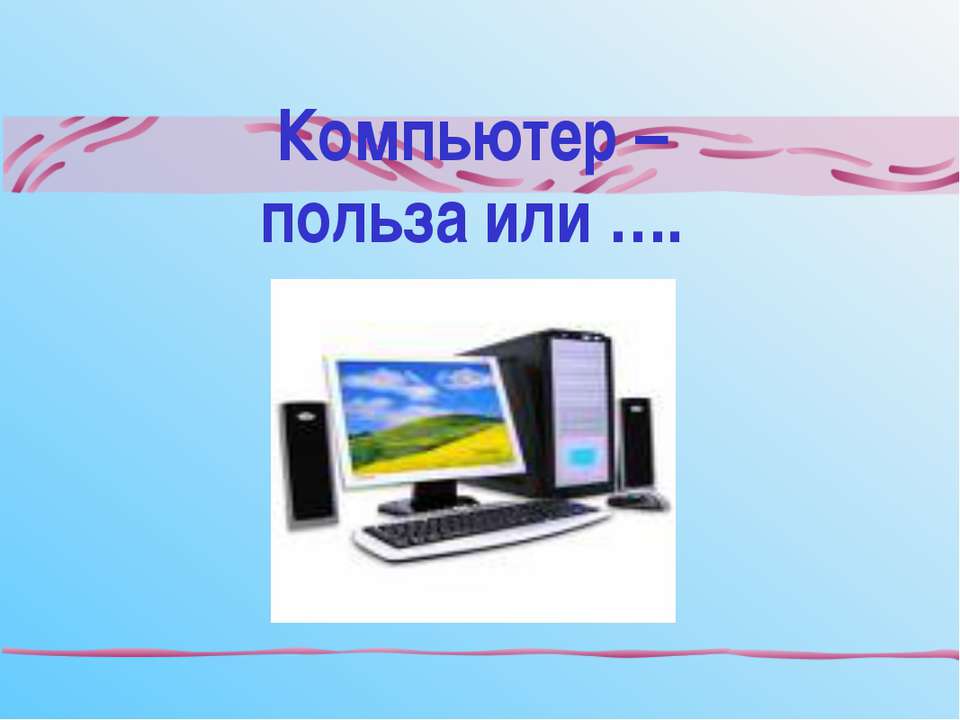 Компьютер – польза или ….